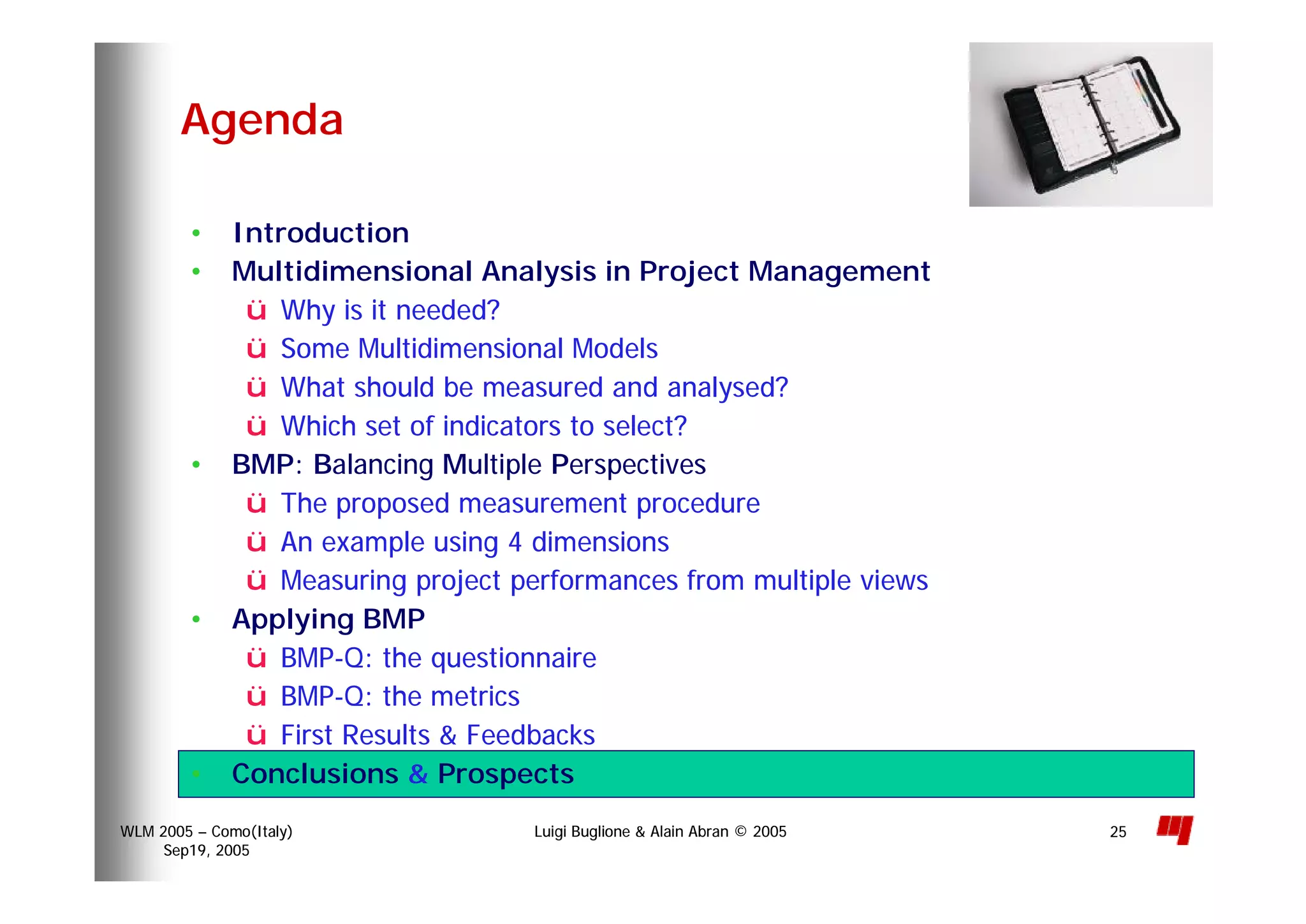 Agenda

• Introduction
• Multidimensional Analysis in Project Management
ü Why is it needed?
ü Some Multidimensional Models
ü What should be measured and analysed?
ü Which set of indicators to select?
• BMP: Balancing Multiple Perspectives
ü The proposed measurement procedure
ü An example using 4 dimensions
ü Measuring project performances from multiple views
• Applying BMP
ü BMP-Q: the questionnaire
ü BMP-Q: the metrics
ü First Results & Feedbacks
• Conclusions & Prospects

WLM 2005 – Como(Italy)
Sep19, 2005

Luigi Buglione & Alain Abran © 2005

25